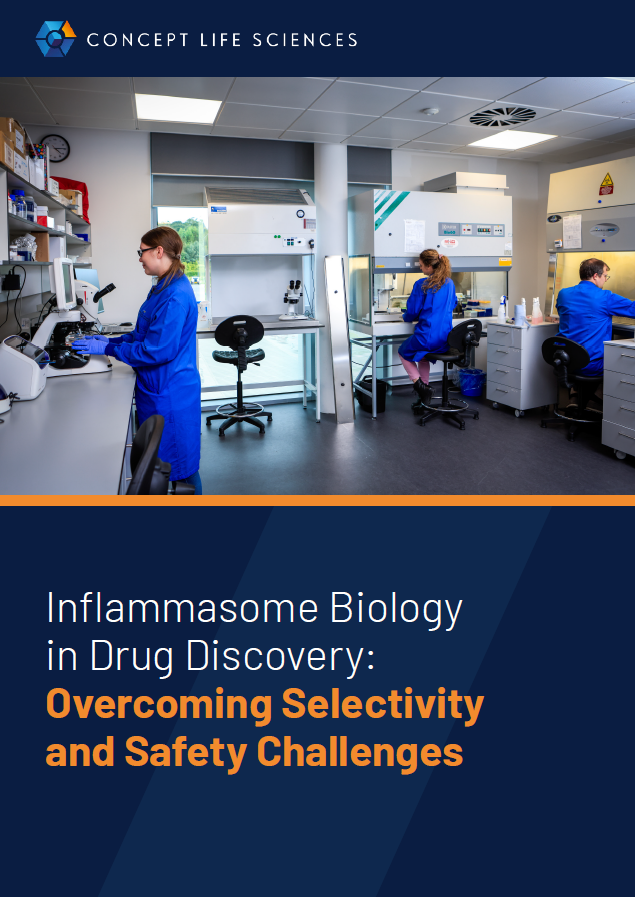 CONCEPT LIFE SCIENCES

Inflammasome Biology in Drug Discovery: Overcoming Selectivity and Safety Challenges